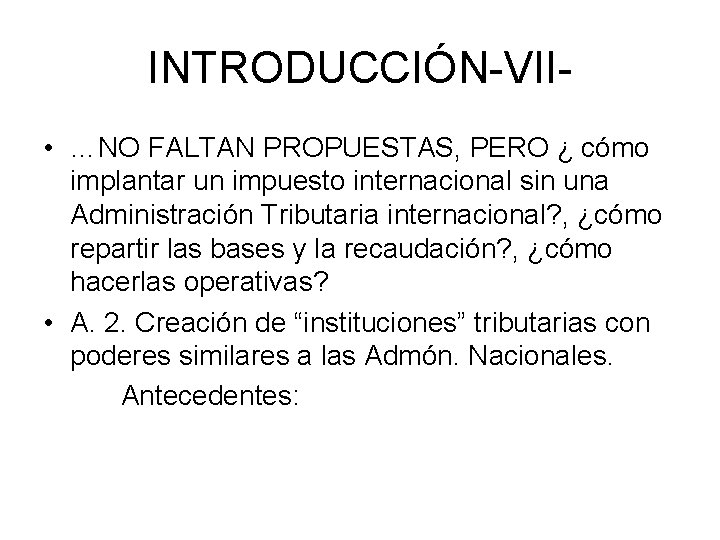 INTRODUCCIÓN-VII-

• …NO FALTAN PROPUESTAS, PERO ¿ cómo implantar un impuesto internacional sin una Administración Tributaria internacional?, ¿cómo repartir las bases y la recaudación?, ¿cómo hacerlas operativas?

• A. 2. Creación de “instituciones” tributarias con poderes similares a las Admón. Nacionales.

Antecedentes: